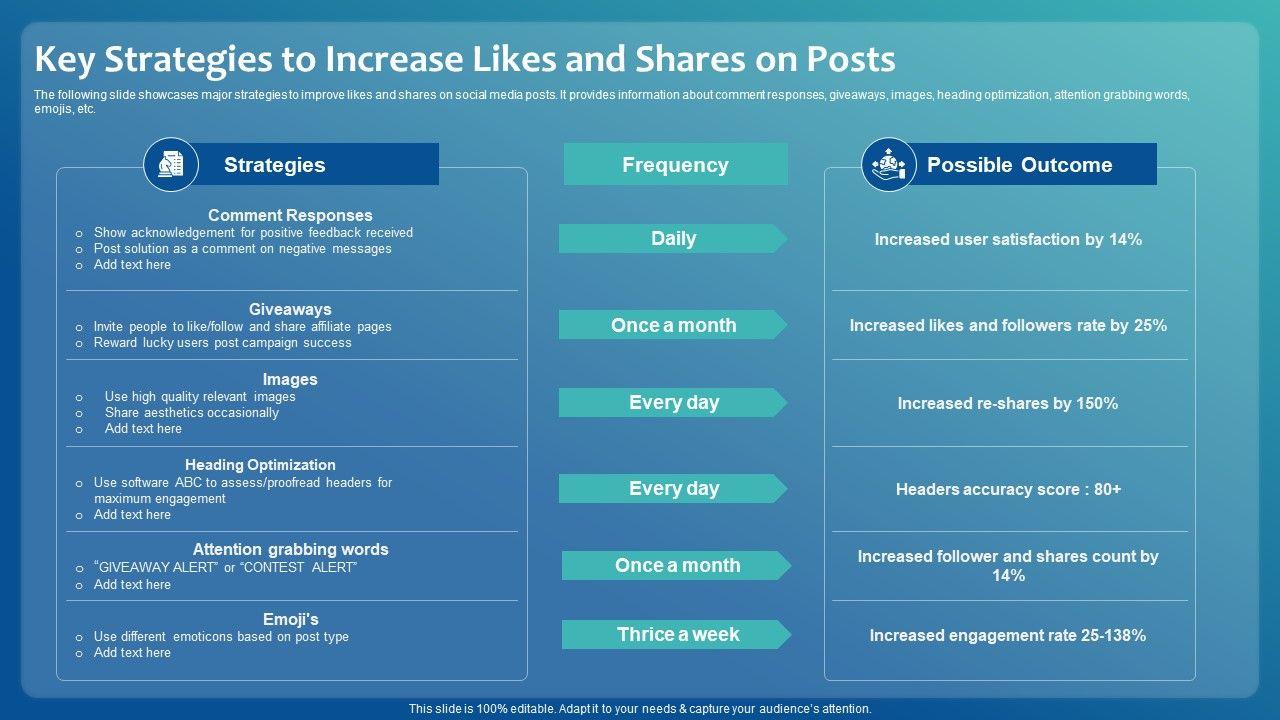 Key Strategies to Increase Likes and Shares on Posts

The following slide showcases major strategies to improve likes and shares on social media posts. It provides information about comment responses, giveaways, images, heading optimization, attention grabbing words, emojis, etc.

Strategies

Comment Responses
o Show acknowledgement for positive feedback received
o Post solution as a comment on negative messages
o Add text here

Giveaways
o Invite people to like/follow and share affiliate pages
o Reward lucky users post campaign success

Images
o Use high quality relevant images
o Share aesthetics occasionally
o Add text here

Heading Optimization
o Use software ABC to assess/proofread headers for maximum engagement
o Add text here

Attention grabbing words
o "GIVEAWAY ALERT" or "CONTEST ALERT"
o Add text here

Emoji's
o Use different emoticons based on post type
o Add text here

Frequency

Daily

Once a month

Every day

Every day

Once a month

Thrice a week

Possible Outcome

Increased user satisfaction by 14%

Increased likes and followers rate by 25%

Increased re-shares by 150%

Headers accuracy score : 80+

Increased follower and shares count by 14%

Increased engagement rate 25-138%

This slide is 100% editable. Adapt it to your needs & capture your audience's attention.